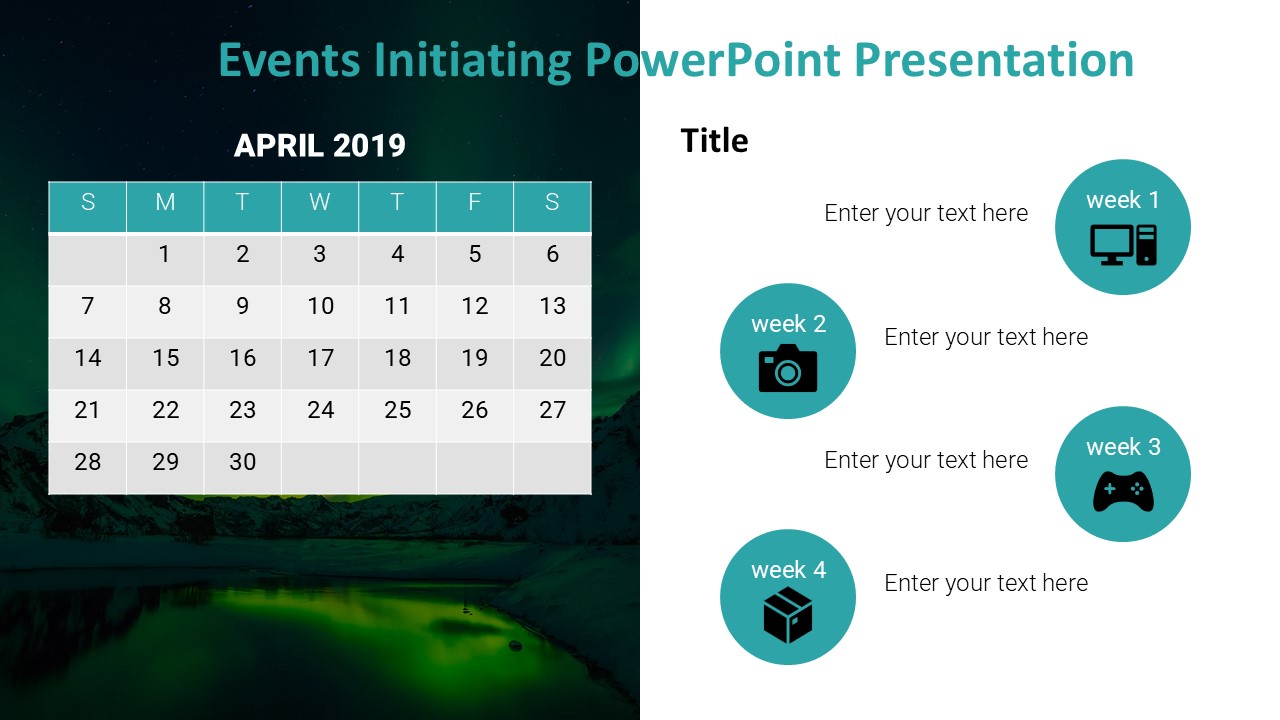 Events Initiating PowerPoint Presentation

APRIL 2019

| S | M | T | W | T | F | S |
|---|---|---|---|---|---|---|
| | 1 | 2 | 3 | 4 | 5 | 6 |
| 7 | 8 | 9 | 10 | 11 | 12 | 13 |
| 14 | 15 | 16 | 17 | 18 | 19 | 20 |
| 21 | 22 | 23 | 24 | 25 | 26 | 27 |
| 28 | 29 | 30 | | | | |

Title

Enter your text here

week 1

week 2

Enter your text here

Enter your text here

week 3

week 4

Enter your text here